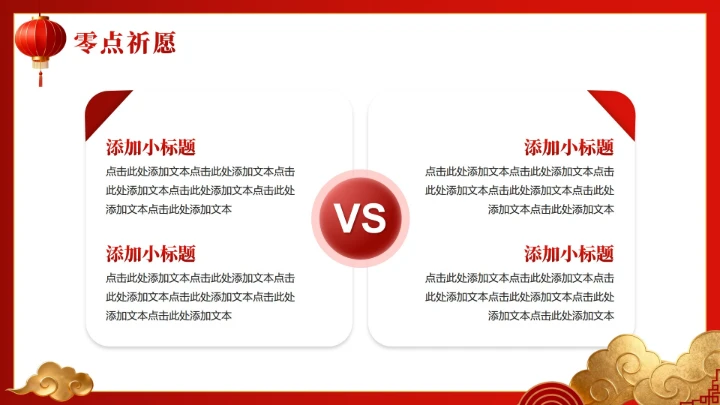 零点祈愿

添加小标题
点击此处添加文本点击此处添加文本点击此处添加文本点击此处添加文本点击此处添加文本点击此处添加文本

添加小标题
点击此处添加文本点击此处添加文本点击此处添加文本点击此处添加文本点击此处添加文本点击此处添加文本

VS

添加小标题
点击此处添加文本点击此处添加文本点击此处添加文本点击此处添加文本点击此处添加文本点击此处添加文本

添加小标题
点击此处添加文本点击此处添加文本点击此处添加文本点击此处添加文本点击此处添加文本点击此处添加文本